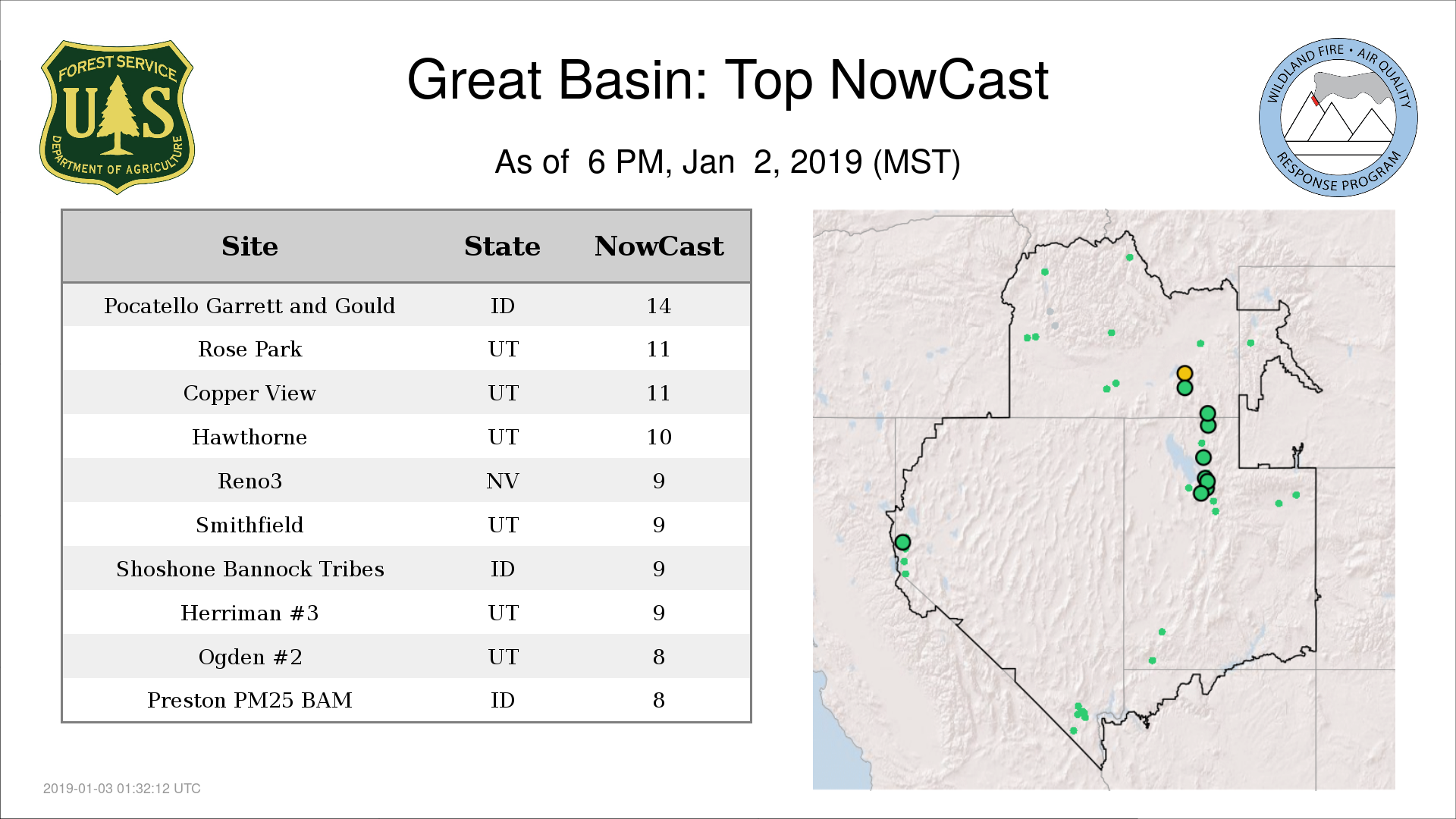 FOREST SERVICE
U S
DEPARTMENT OF AGRICULTURE

Great Basin: Top NowCast

As of 6 PM, Jan 2, 2019 (MST)

WILDLAND FIRE • AIR QUALITY
RESPONSE PROGRAM

| Site | State | NowCast |
|---|---|---|
| Pocatello Garrett and Gould | ID | 14 |
| Rose Park | UT | 11 |
| Copper View | UT | 11 |
| Hawthorne | UT | 10 |
| Reno3 | NV | 9 |
| Smithfield | UT | 9 |
| Shoshone Bannock Tribes | ID | 9 |
| Herriman #3 | UT | 9 |
| Ogden #2 | UT | 8 |
| Preston PM25 BAM | ID | 8 |

2019-01-03 01:32:12 UTC